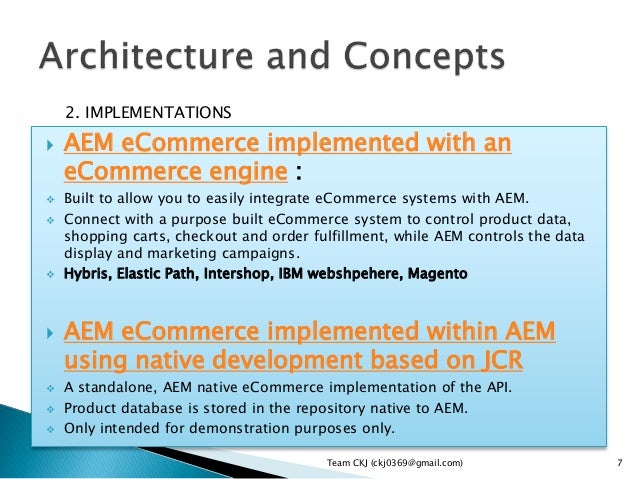 Architecture and Concepts

2. IMPLEMENTATIONS

AEM eCommerce implemented with an eCommerce engine :

Built to allow you to easily integrate eCommerce systems with AEM.

Connect with a purpose built eCommerce system to control product data, shopping carts, checkout and order fulfillment, while AEM controls the data display and marketing campaigns.

Hybris, Elastic Path, Intershop, IBM webshpehere, Magento

AEM eCommerce implemented within AEM using native development based on JCR

A standalone, AEM native eCommerce implementation of the API.

Product database is stored in the repository native to AEM.

Only intended for demonstration purposes only.

Team CKJ (ckj0369@gmail.com)

7